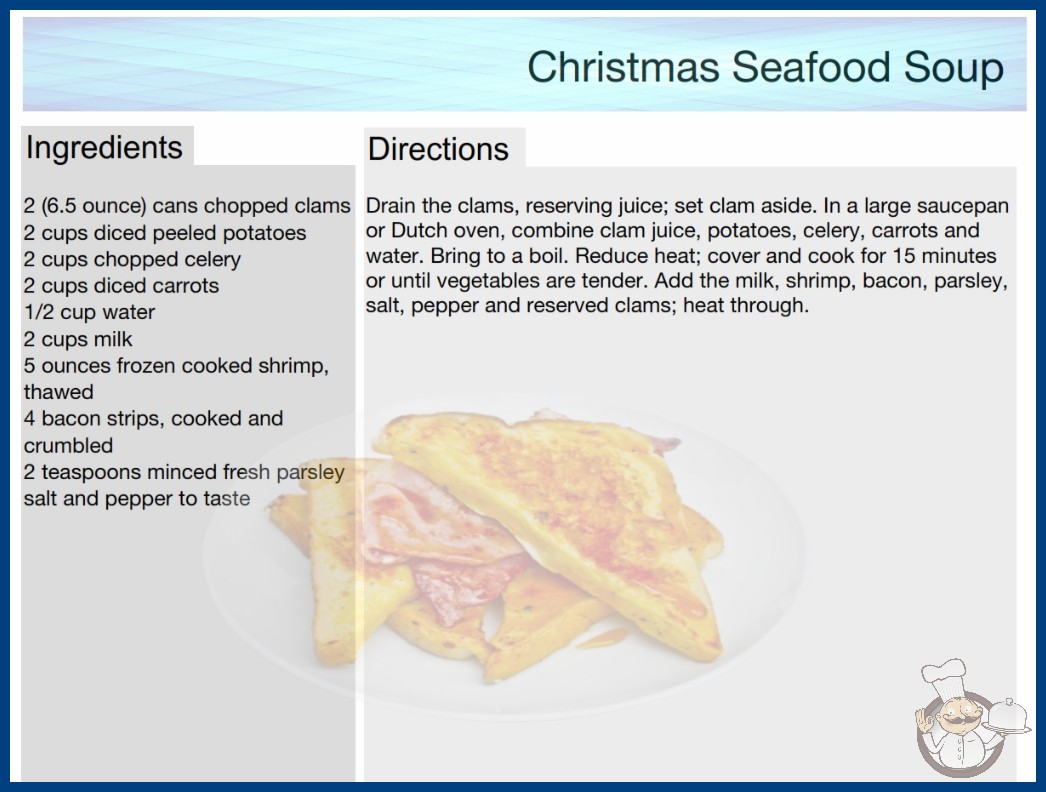 Christmas Seafood Soup

Ingredients

2 (6.5 ounce) cans chopped clams
2 cups diced peeled potatoes
2 cups chopped celery
2 cups diced carrots
1/2 cup water
2 cups milk
5 ounces frozen cooked shrimp, thawed
4 bacon strips, cooked and crumbled
2 teaspoons minced fresh parsley
salt and pepper to taste

Directions

Drain the clams, reserving juice; set clam aside. In a large saucepan or Dutch oven, combine clam juice, potatoes, celery, carrots and water. Bring to a boil. Reduce heat; cover and cook for 15 minutes or until vegetables are tender. Add the milk, shrimp, bacon, parsley, salt, pepper and reserved clams; heat through.